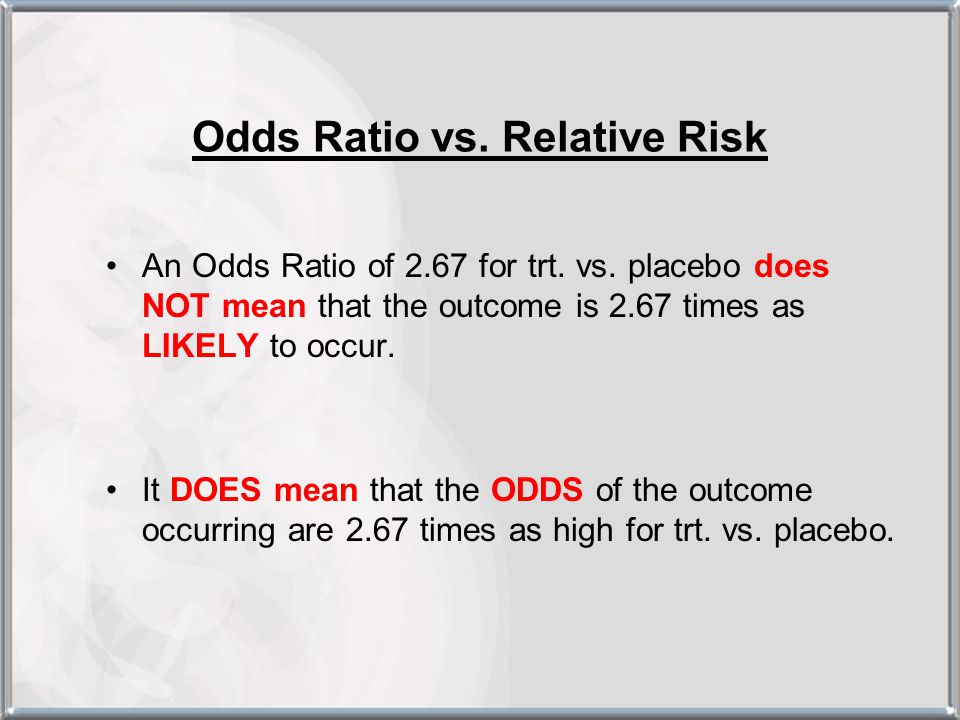 Odds Ratio vs. Relative Risk

• An Odds Ratio of 2.67 for trt. vs. placebo does NOT mean that the outcome is 2.67 times as LIKELY to occur.

• It DOES mean that the ODDS of the outcome occurring are 2.67 times as high for trt. vs. placebo.